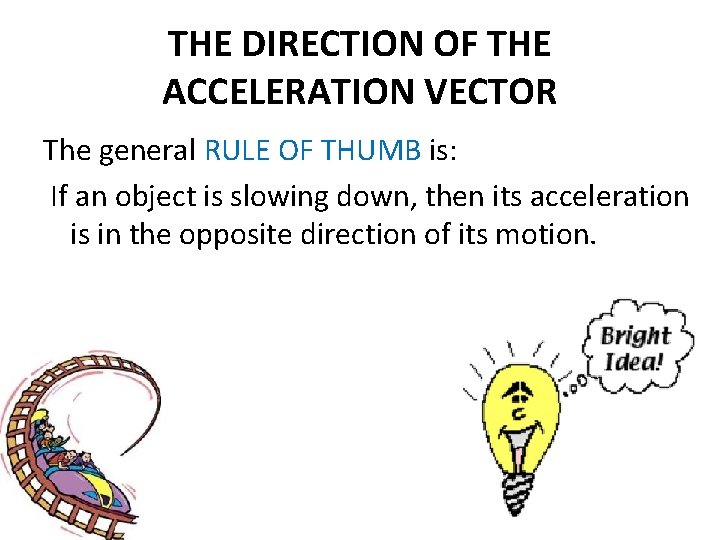 THE DIRECTION OF THE ACCELERATION VECTOR

The general RULE OF THUMB is:

If an object is slowing down, then its acceleration is in the opposite direction of its motion.

Bright Idea!